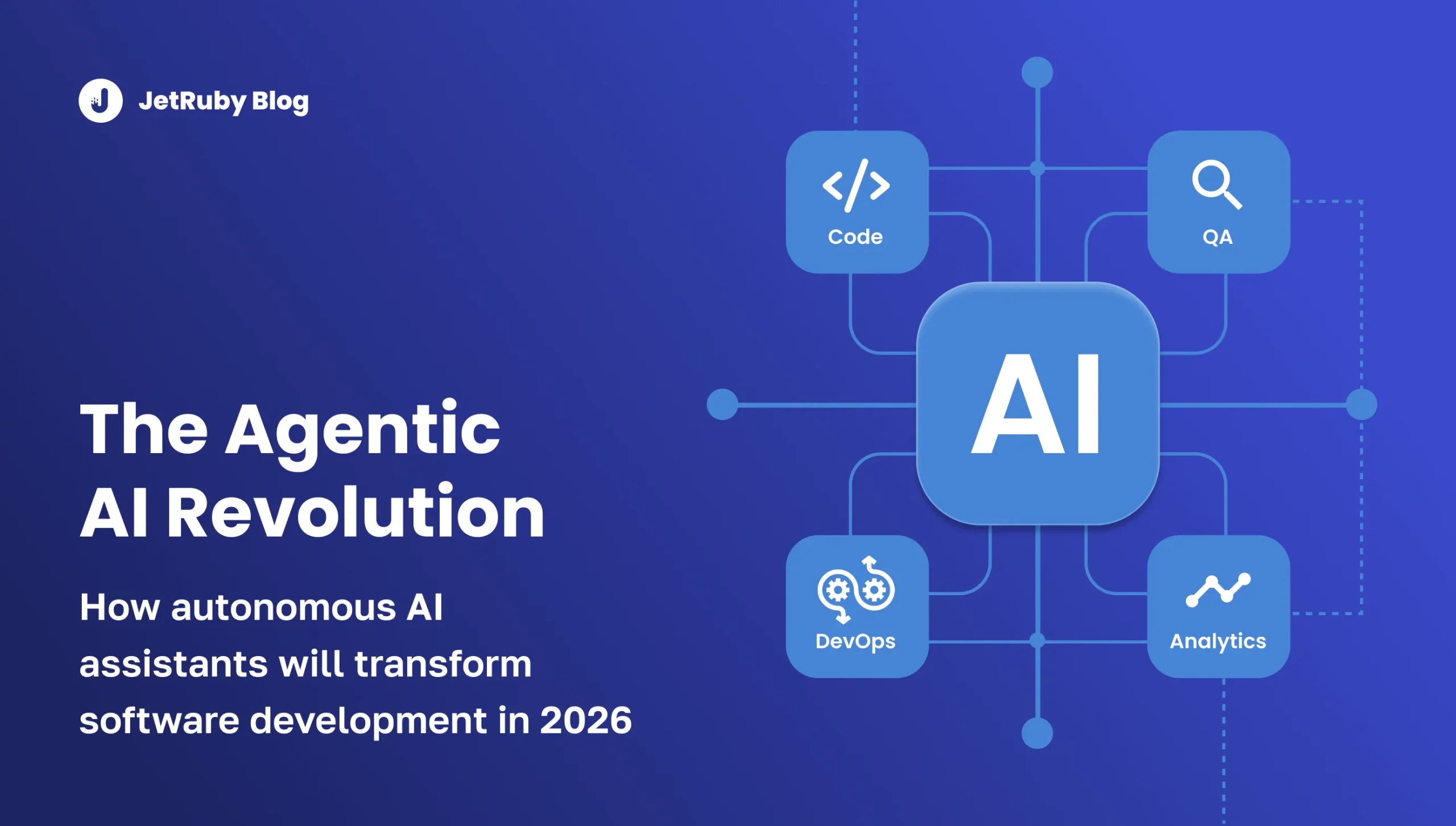 JetRuby Blog

The Agentic AI Revolution

How autonomous AI assistants will transform software development in 2026

Code

QA

AI

DevOps

Analytics